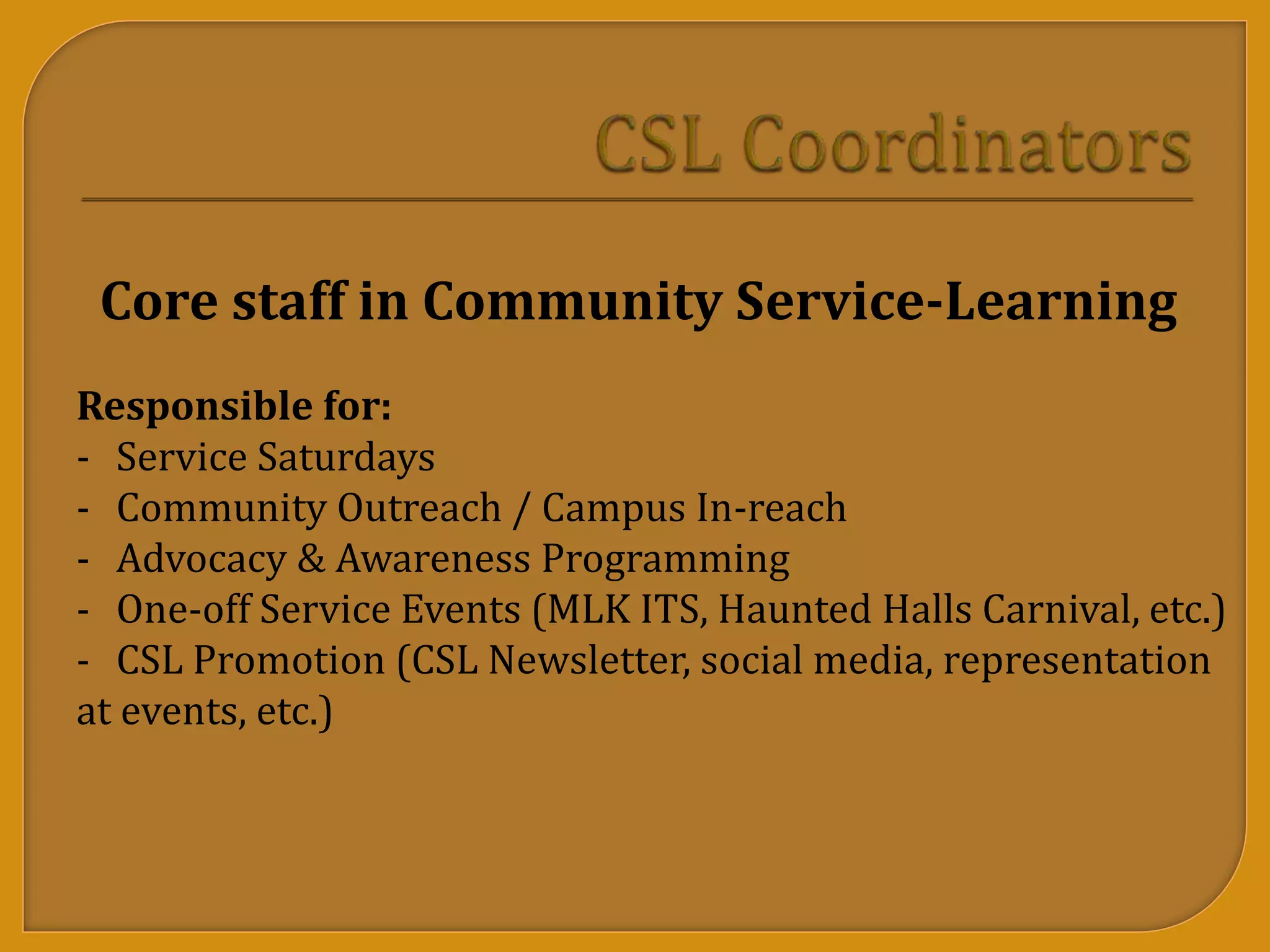 CSL Coordinators

Core staff in Community Service-Learning

Responsible for:
- Service Saturdays
- Community Outreach / Campus In-reach
- Advocacy & Awareness Programming
- One-off Service Events (MLK ITS, Haunted Halls Carnival, etc.)
- CSL Promotion (CSL Newsletter, social media, representation at events, etc.)